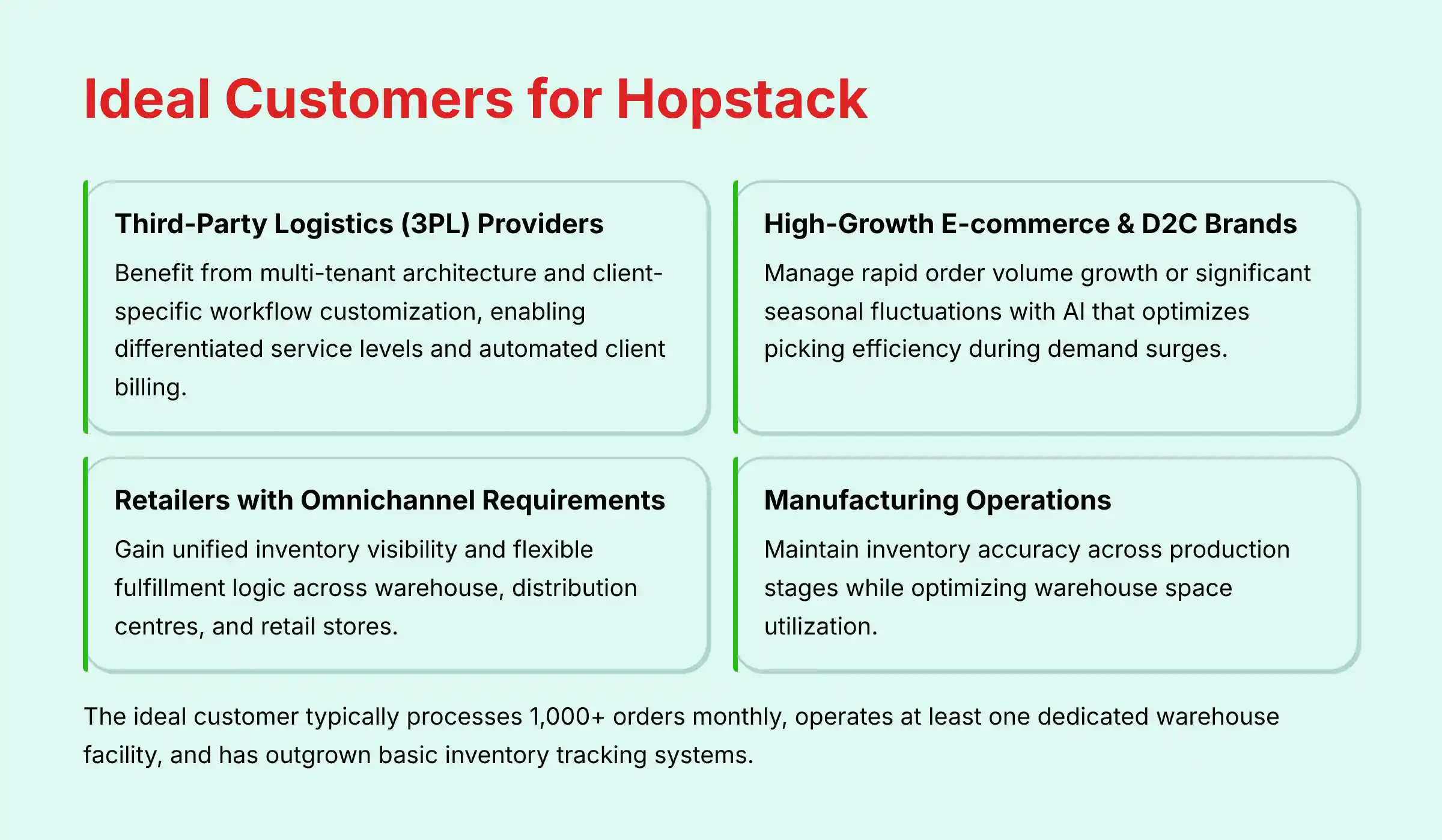 Ideal Customers for Hopstack

Third-Party Logistics (3PL) Providers

Benefit from multi-tenant architecture and client-specific workflow customization, enabling differentiated service levels and automated client billing.

High-Growth E-commerce & D2C Brands

Manage rapid order volume growth or significant seasonal fluctuations with AI that optimizes picking efficiency during demand surges.

Retailers with Omnichannel Requirements

Gain unified inventory visibility and flexible fulfillment logic across warehouse, distribution centres, and retail stores.

Manufacturing Operations

Maintain inventory accuracy across production stages while optimizing warehouse space utilization.

The ideal customer typically processes 1,000+ orders monthly, operates at least one dedicated warehouse facility, and has outgrown basic inventory tracking systems.